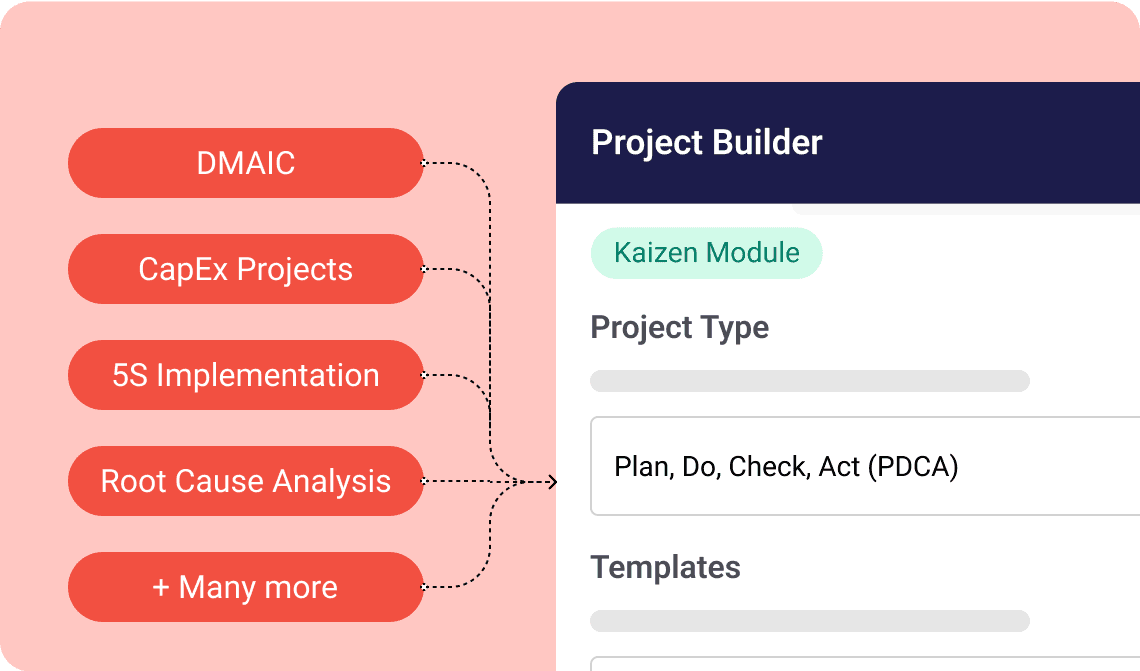 DMAIC

CapEx Projects

5S Implementation

Root Cause Analysis

+ Many more

Project Builder

Kaizen Module

Project Type

Plan, Do, Check, Act (PDCA)

Templates